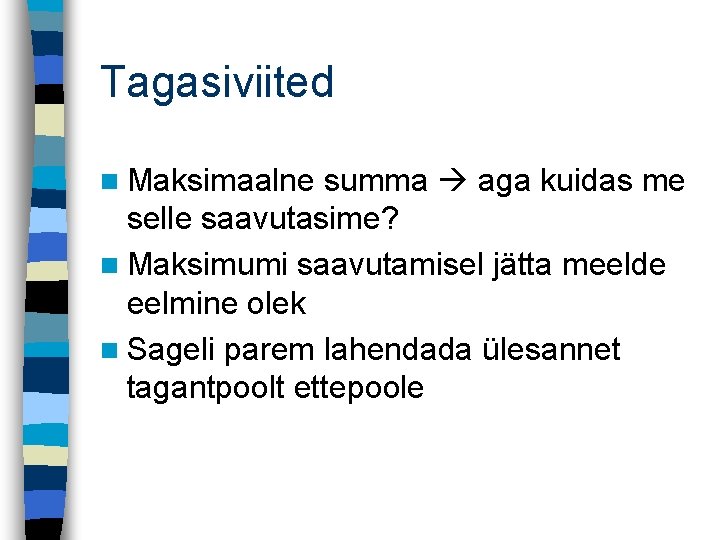 Tagasiviited

Maksimaalne summa → aga kuidas me selle saavutasime?

Maksimumi saavutamisel jätta meelde eelmine olek

Sageli parem lahendada ülesannet tagantpoolt ettepoole